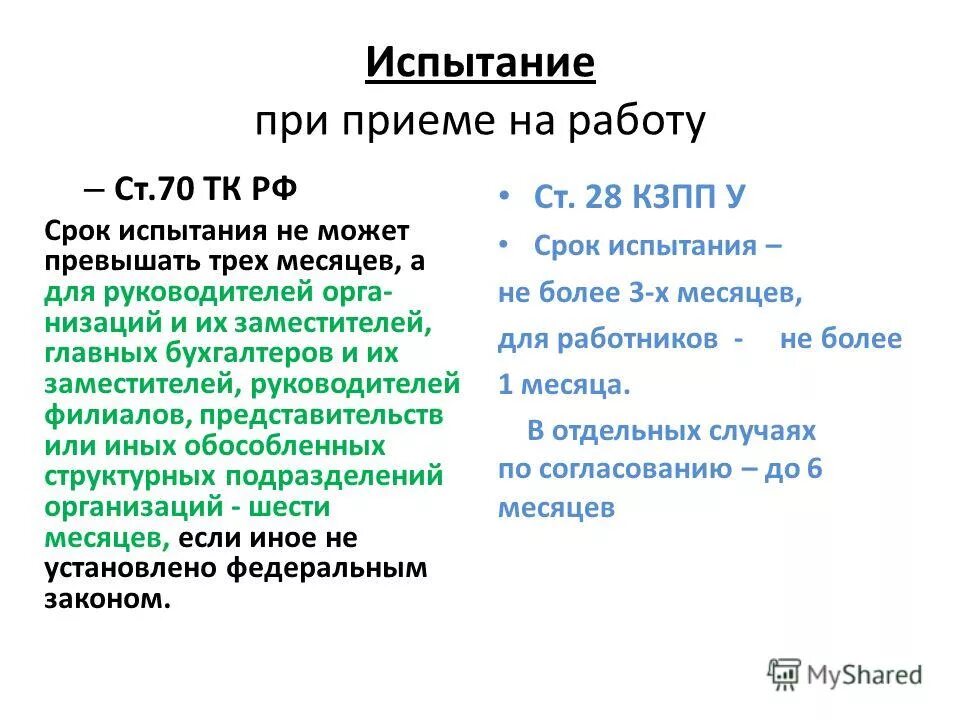 Испытание
при приеме на работу

– Ст.70 ТК РФ

Срок испытания не может превышать трех месяцев, а для руководителей организаций и их заместителей, главных бухгалтеров и их заместителей, руководителей филиалов, представительств или иных обособленных структурных подразделений организаций - шести месяцев, если иное не установлено федеральным законом.

• Ст. 28 КЗПП У

• Срок испытания –

не более 3-х месяцев,

для работников - не более 1 месяца.

В отдельных случаях по согласованию – до 6 месяцев

MyShared